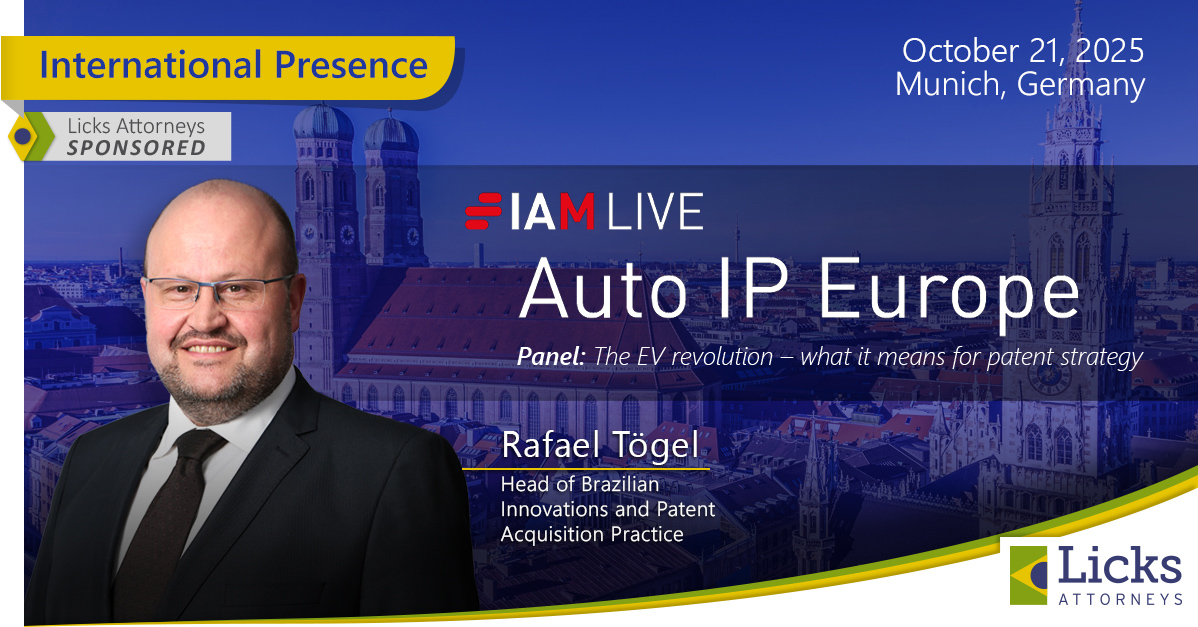 International Presence

Licks Attorneys
SPONSORED

October 21, 2025
Munich, Germany

IAM LIVE

Auto IP Europe

Panel: The EV revolution – what it means for patent strategy

Rafael Tögel

Head of Brazilian Innovations and Patent Acquisition Practice

Licks
ATTORNEYS